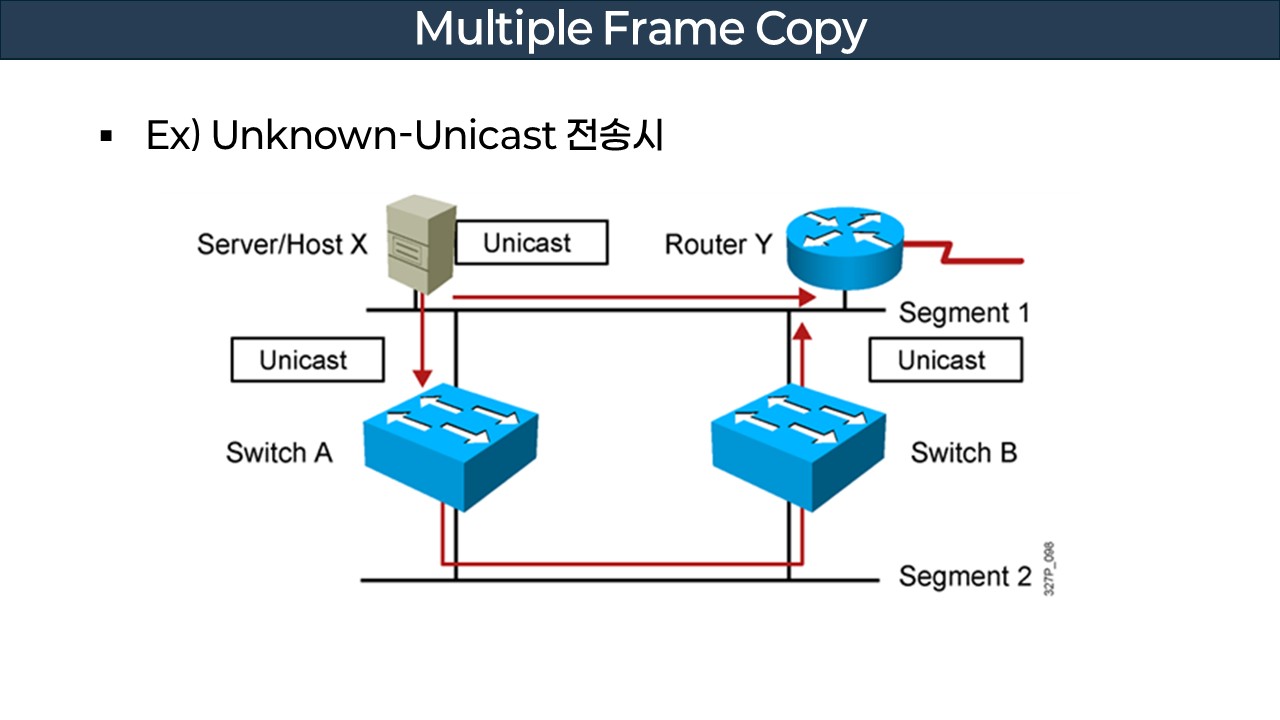 Multiple Frame Copy

▪ Ex) Unknown-Unicast 전송시

Server/Host X

Unicast

Router Y

Segment 1

Unicast

Unicast

Switch A

Switch B

Segment 2

327P_098